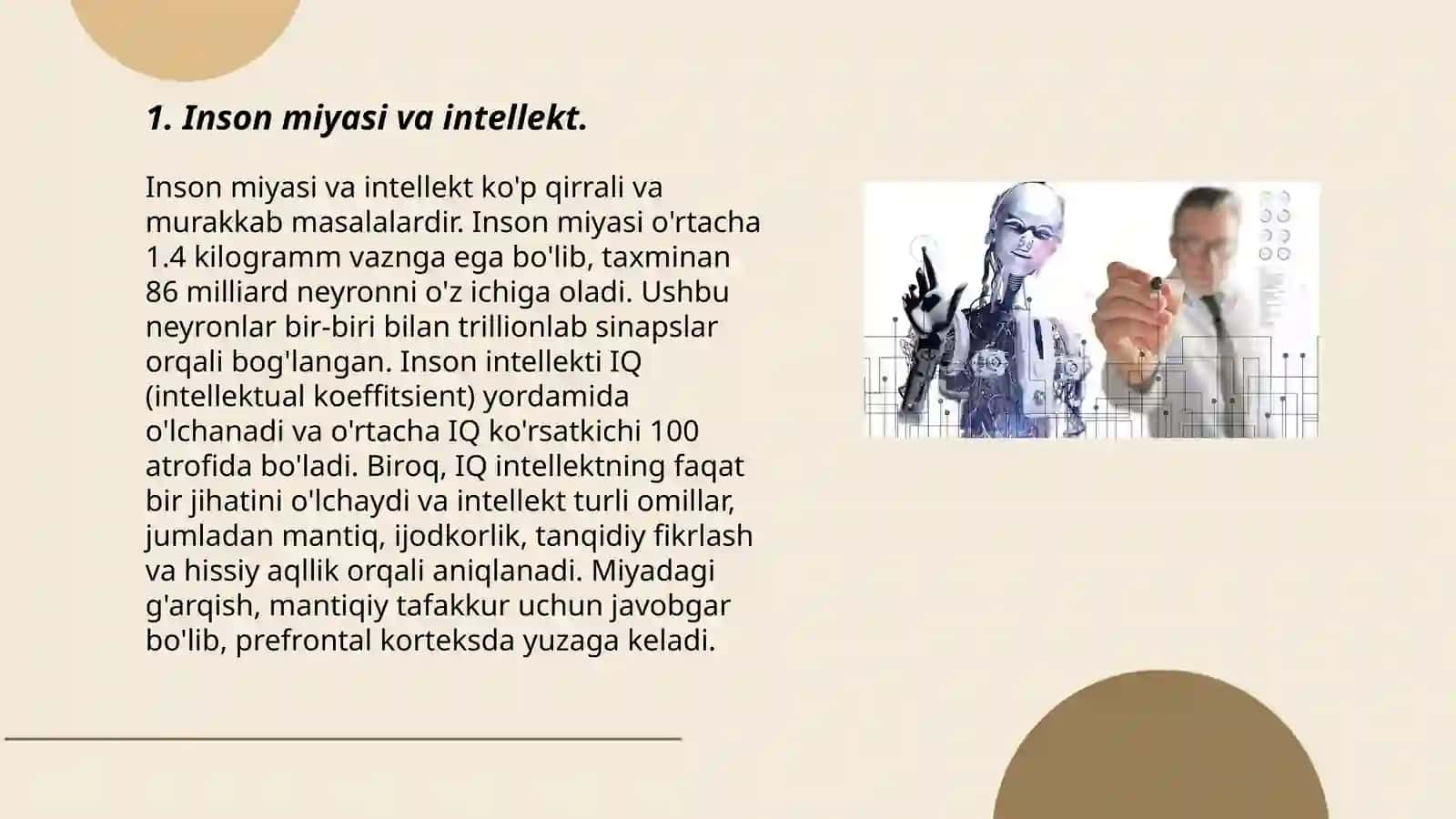 1. Inson miyasi va intellekt.

Inson miyasi va intellekt ko'p qirrali va murakkab masalalardir. Inson miyasi o'rtacha 1.4 kilogramm vaznga ega bo'lib, taxminan 86 milliard neyronni o'z ichiga oladi. Ushbu neyronlar bir-biri bilan trillionlab sinapslar orqali bog'langan. Inson intellekti IQ (intellektual koeffitsient) yordamida o'lchanadi va o'rtacha IQ ko'rsatkichi 100 atrofida bo'ladi. Biroq, IQ intellektning faqat bir jihatini o'lchaydi va intellekt turli omillar, jumladan mantiq, ijodkorlik, tanqidiy fikrlash va hissiy aqllik orqali aniqlanadi. Miyadagi g'arqish, mantiqiy tafakkur uchun javobgar bo'lib, prefrontal korteksda yuzaga keladi.